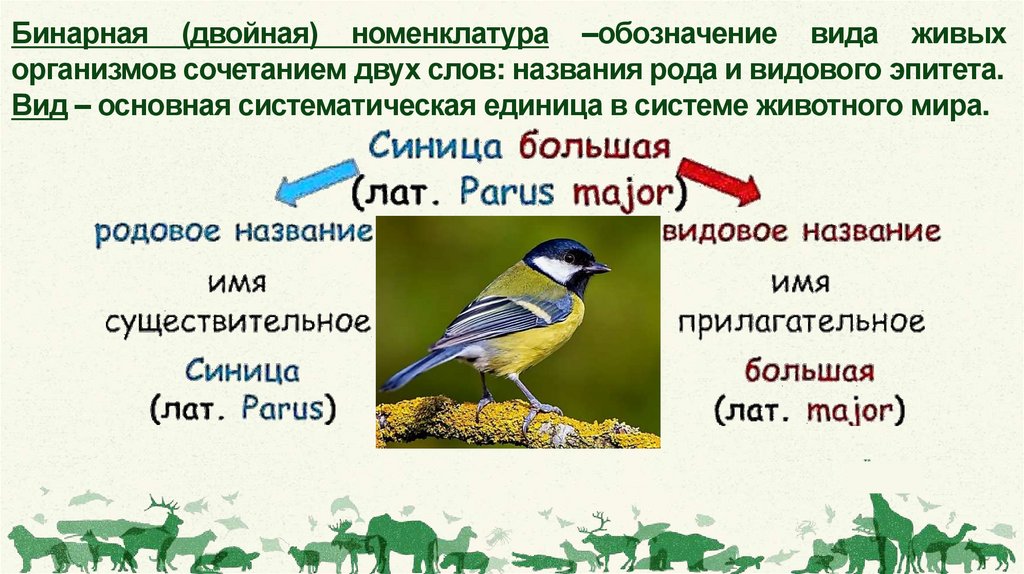 Бинарная (двойная) номенклатура –обозначение вида живых организмов сочетанием двух слов: названия рода и видового эпитета.
Вид – основная систематическая единица в системе животного мира.

Синица большая
(лат. Parus major)

родовое название
имя
существительное
Синица
(лат. Parus)

видовое название
имя
прилагательное
большая
(лат. major)